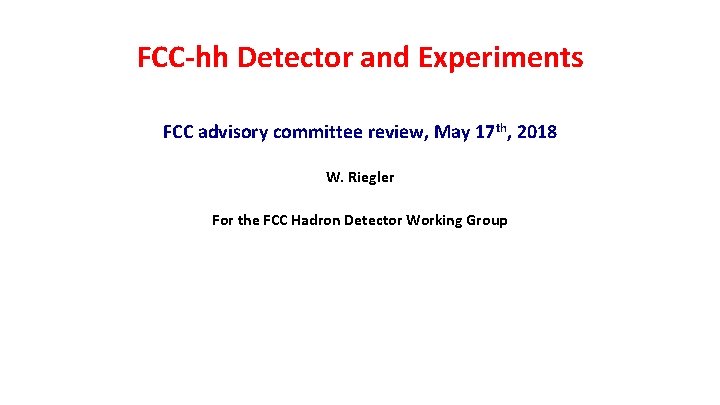 FCC-hh Detector and Experiments

FCC advisory committee review, May 17$^{th}$, 2018

W. Riegler

For the FCC Hadron Detector Working Group